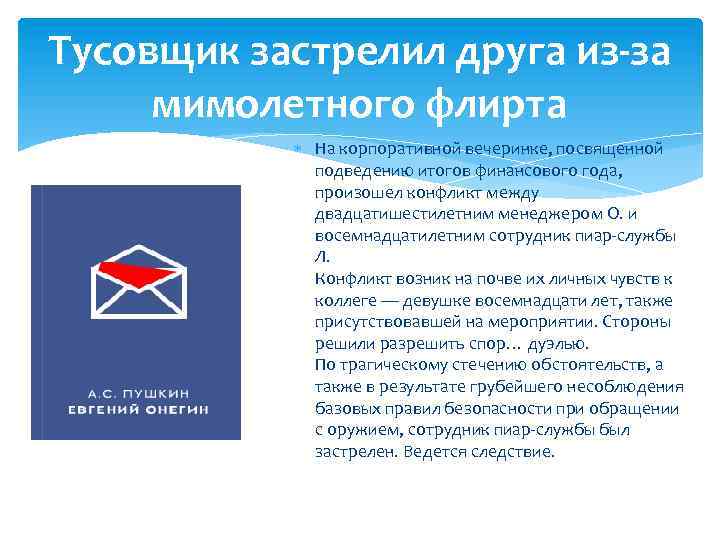 Тусовщик застрелил друга из-за мимолетного флирта

А.С. ПУШКИН
ЕВГЕНИЙ ОНЕГИН

На корпоративной вечеринке, посвященной подведению итогов финансового года, произошел конфликт между двадцатишестилетним менеджером О. и восемнадцатилетним сотрудник пиар-службы Л.
Конфликт возник на почве их личных чувств к коллеге — девушке восемнадцати лет, также присутствовавшей на мероприятии. Стороны решили разрешить спор… дуэлью.
По трагическому стечению обстоятельств, а также в результате грубейшего несоблюдения базовых правил безопасности при обращении с оружием, сотрудник пиар-службы был застрелен. Ведется следствие.